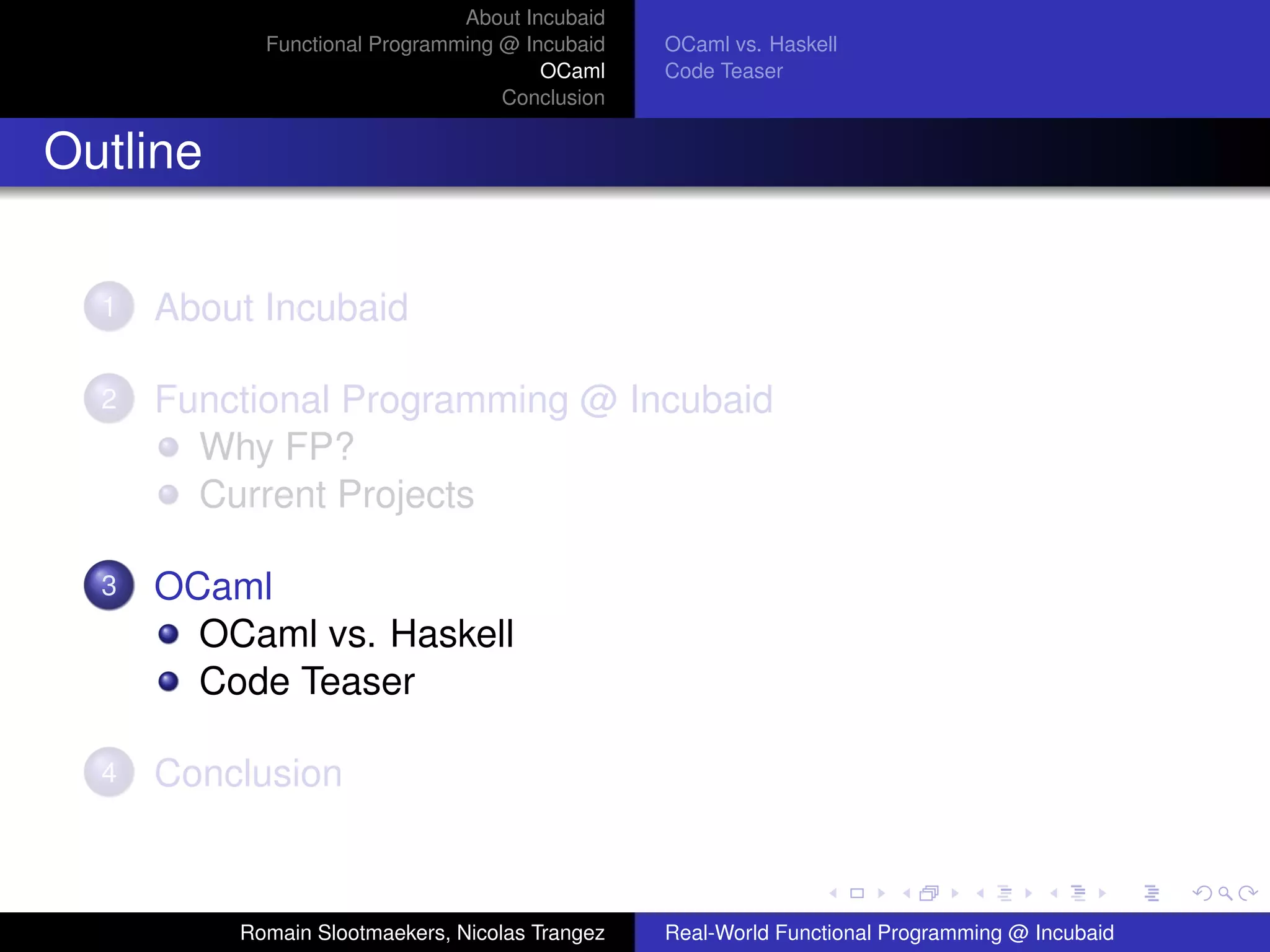 About Incubaid
Functional Programming @ Incubaid
OCaml
Conclusion

OCaml vs. Haskell
Code Teaser

Outline

1 About Incubaid

2 Functional Programming @ Incubaid
Why FP?
Current Projects

3 OCaml
OCaml vs. Haskell
Code Teaser

4 Conclusion

Romain Slootmaekers, Nicolas Trangez
Real-World Functional Programming @ Incubaid